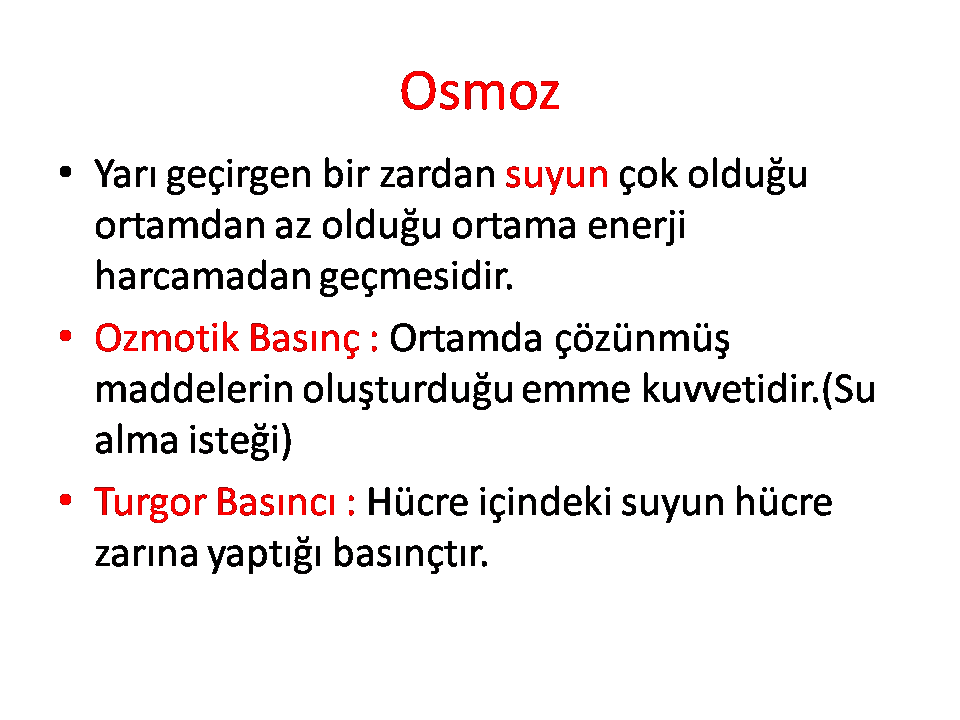 Osmoz

• Yarı geçirgen bir zardan suyun çok olduğu ortamdan az olduğu ortama enerji harcamadan geçmesidir.

• Ozmotik Basınç : Ortamda çözünmüş maddelerin oluşturduğu emme kuvvetidir.(Su alma isteği)

• Turgor Basıncı : Hücre içindeki suyun hücre zarına yaptığı basınçtır.